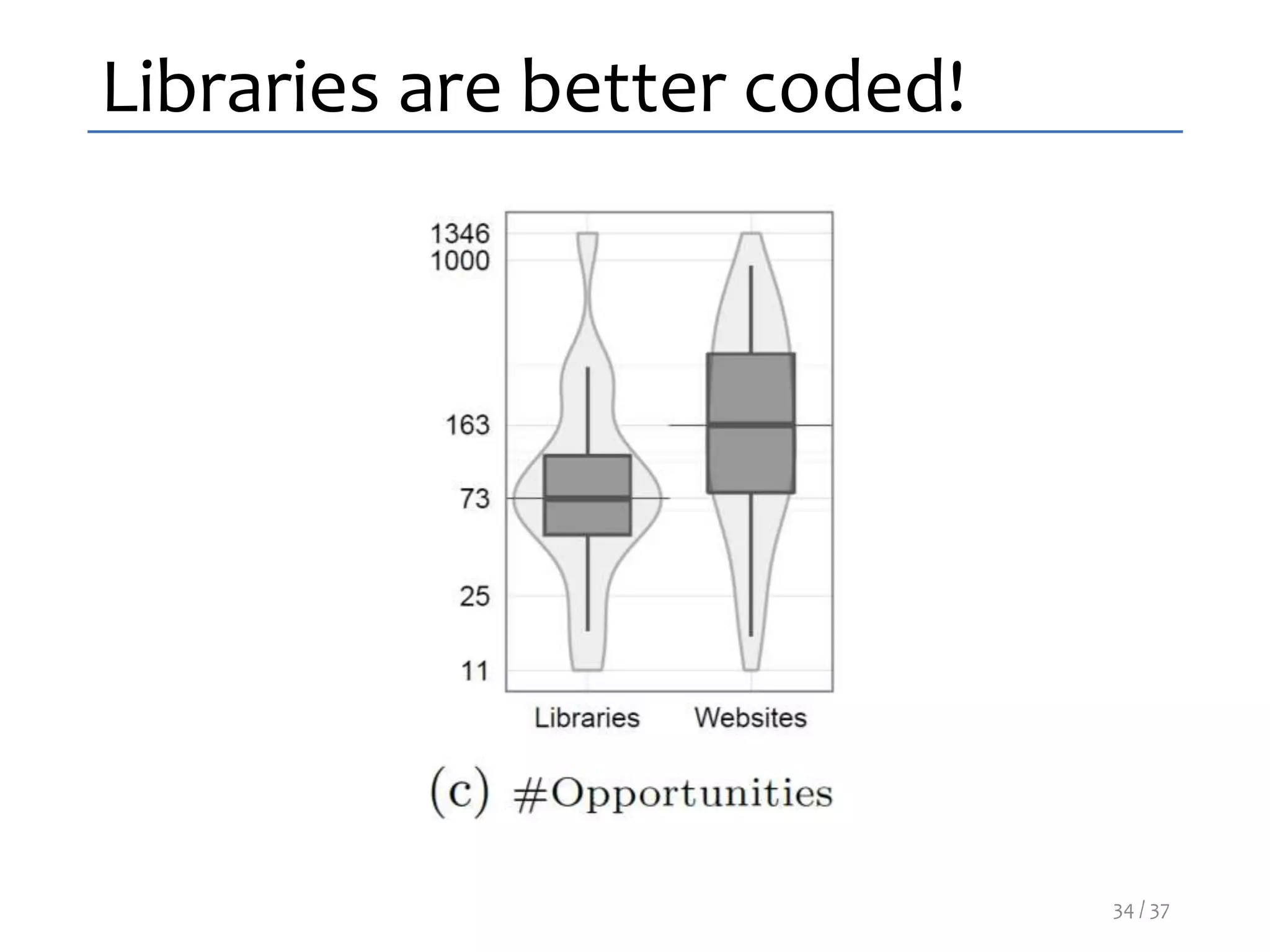 Libraries are better coded!

1346
1000
163
73
25
11

Libraries Websites

(c) #Opportunities

34 / 37